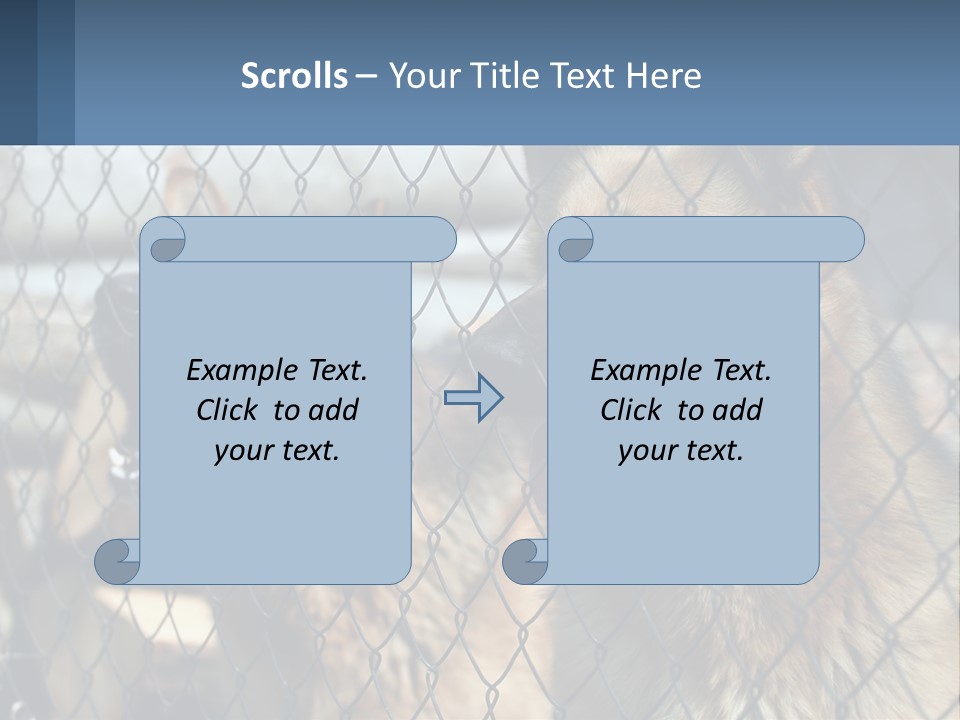 Scrolls – Your Title Text Here

Example Text. Click to add your text.

Example Text. Click to add your text.